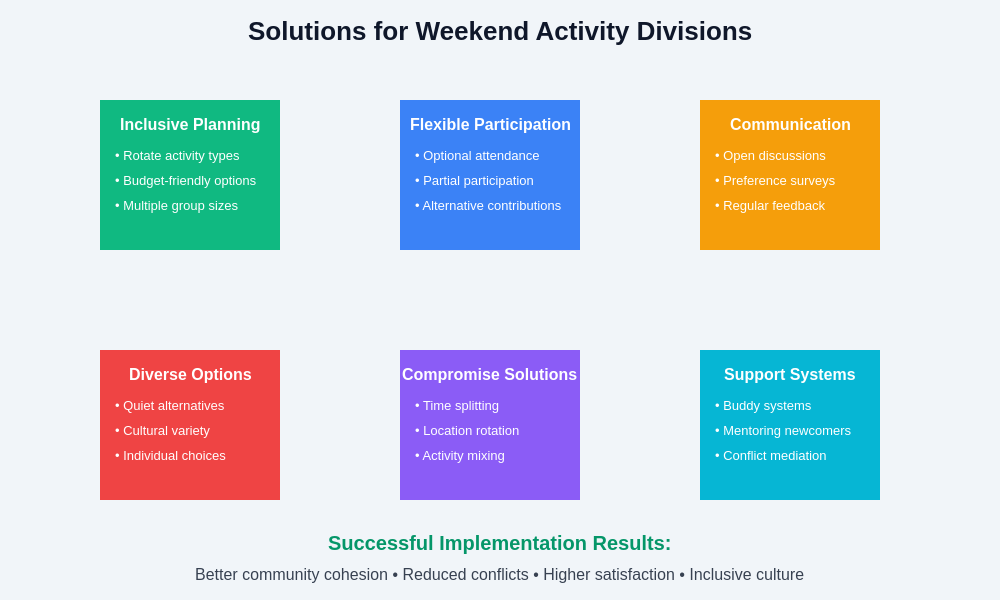 Solutions for Weekend Activity Divisions

Inclusive Planning
• Rotate activity types
• Budget-friendly options
• Multiple group sizes

Flexible Participation
• Optional attendance
• Partial participation
• Alternative contributions

Communication
• Open discussions
• Preference surveys
• Regular feedback

Diverse Options
• Quiet alternatives
• Cultural variety
• Individual choices

Compromise Solutions
• Time splitting
• Location rotation
• Activity mixing

Support Systems
• Buddy systems
• Mentoring newcomers
• Conflict mediation

Successful Implementation Results:
Better community cohesion • Reduced conflicts • Higher satisfaction • Inclusive culture